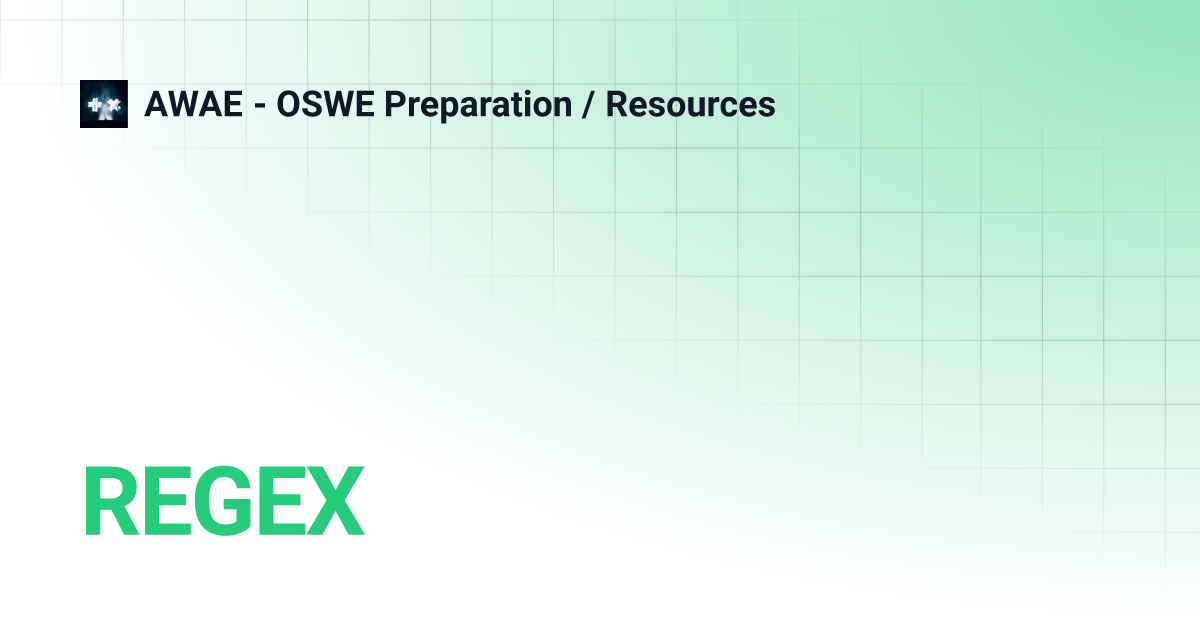 AWAE - OSWE Preparation / Resources

REGEX